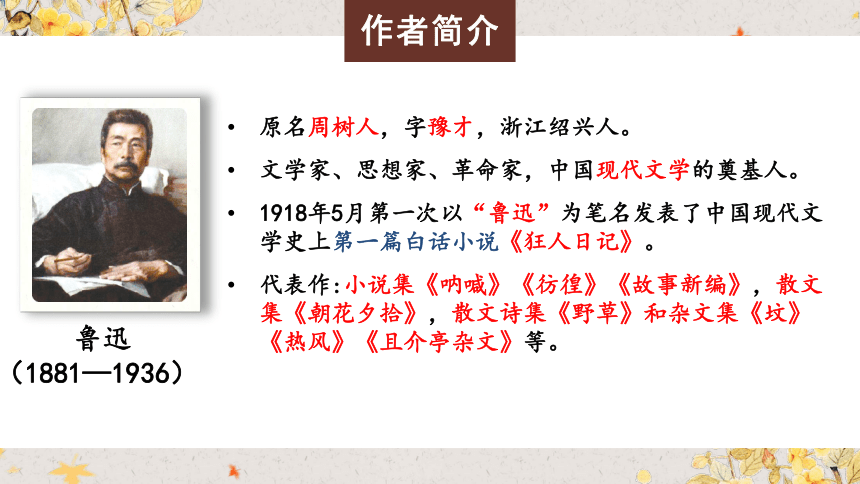 作者简介

鲁迅
（1881—1936）

• 原名周树人，字豫才，浙江绍兴人。

• 文学家、思想家、革命家，中国现代文学的奠基人。

• 1918年5月第一次以“鲁迅”为笔名发表了中国现代文学史上第一篇白话小说《狂人日记》。

• 代表作：小说集《呐喊》《彷徨》《故事新编》，散文集《朝花夕拾》，散文诗集《野草》和杂文集《坟》《热风》《且介亭杂文》等。